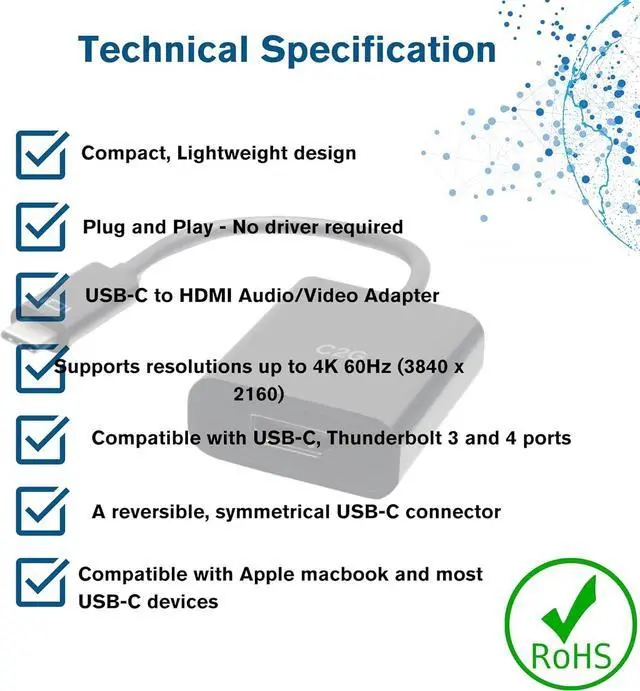 Technical Specification

Compact, Lightweight design

Plug and Play - No driver required

USB-C to HDMI Audio/Video Adapter

Supports resolutions up to 4K 60Hz (3840 x 2160)

Compatible with USB-C, Thunderbolt 3 and 4 ports

A reversible, symmetrical USB-C connector

Compatible with Apple macbook and most USB-C devices

C2G

RoHS